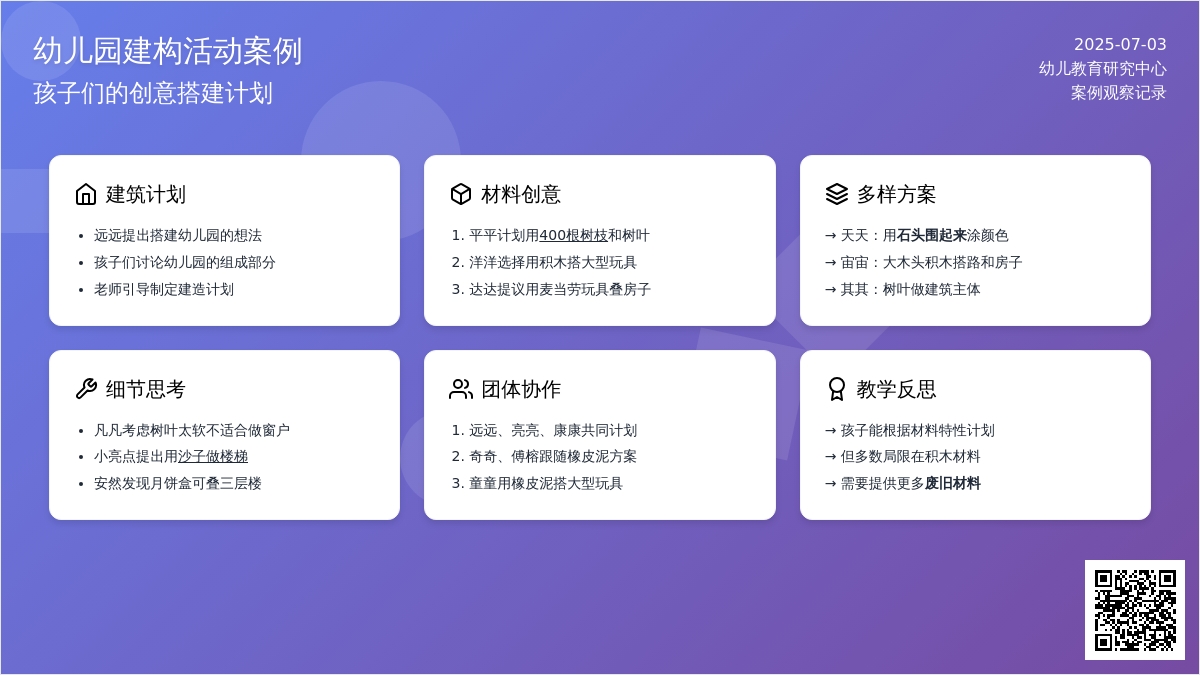 幼儿园建构活动案例
孩子们的创意搭建计划

2025-07-03
幼儿教育研究中心
案例观察记录

建筑计划
• 远远提出搭建幼儿园的想法
• 孩子们讨论幼儿园的组成部分
• 老师引导制定建造计划

材料创意
1. 平平计划用400根树枝和树叶
2. 洋洋选择用积木搭大型玩具
3. 达达提议用麦当劳玩具叠房子

多样方案
→ 天天：用石头围起来涂颜色
→ 宙宙：大木头积木搭路和房子
→ 其其：树叶做建筑主体

细节思考
• 凡凡考虑树叶太软不适合做窗户
• 小亮点提出用沙子做楼梯
• 安然发现月饼盒可叠三层楼

团体协作
1. 远远、亮亮、康康共同计划
2. 奇奇、傅榕跟随橡皮泥方案
3. 童童用橡皮泥搭大型玩具

教学反思
→ 孩子能根据材料特性计划
→ 但多数局限在积木材料
→ 需要提供更多废旧材料